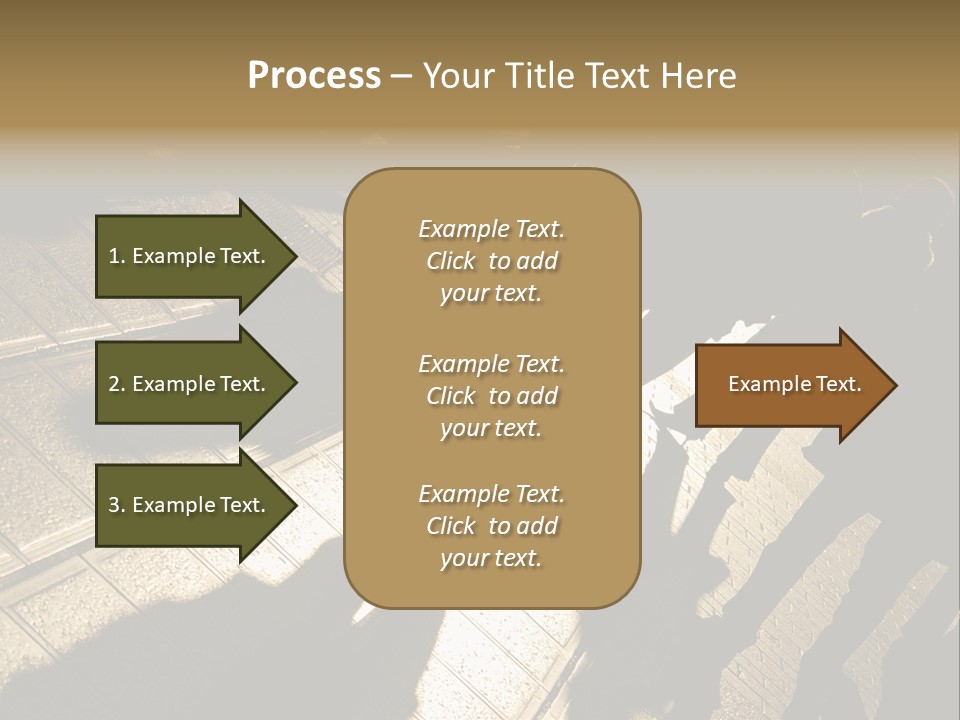 Process – Your Title Text Here

1. Example Text.

2. Example Text.

3. Example Text.

Example Text. Click to add your text.

Example Text. Click to add your text.

Example Text. Click to add your text.

Example Text.